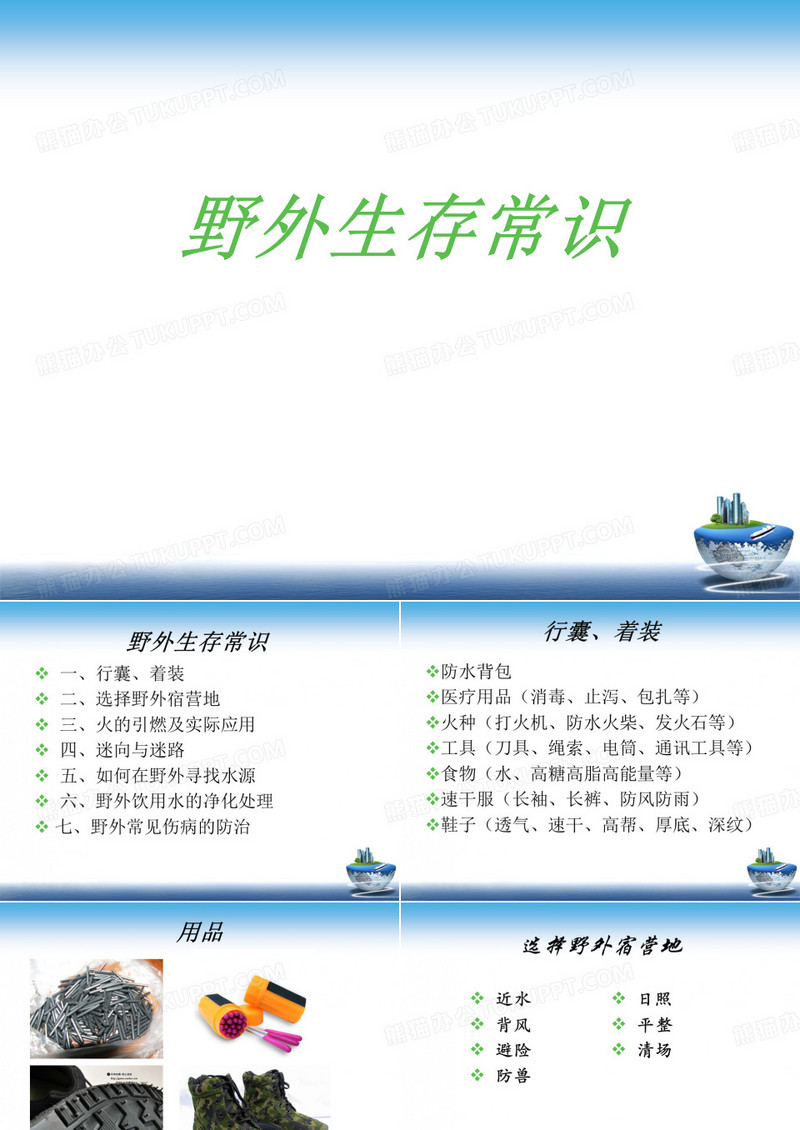 熊猫办公 TUKUPPT.COM

野外生存常识

野外生存常识

❖ 一、行囊、着装
❖ 二、选择野外宿营地
❖ 三、火的引燃及实际应用
❖ 四、迷向与迷路
❖ 五、如何在野外寻找水源
❖ 六、野外饮用水的净化处理
❖ 七、野外常见伤病的防治

行囊、着装

❖防水背包
❖医疗用品（消毒、止泻、包扎等）
❖火种（打火机、防水火柴、发火石等）
❖工具（刀具、绳索、电筒、通讯工具等）
❖食物（水、高糖高脂高能量等）
❖速干服（长袖、长裤、防风防雨）
❖鞋子（透气、速干、高帮、厚底、深纹）

用品

选择野外宿营地

❖ 近水
❖ 背风
❖ 避险
❖ 防兽

❖ 日照
❖ 平整
❖ 清场